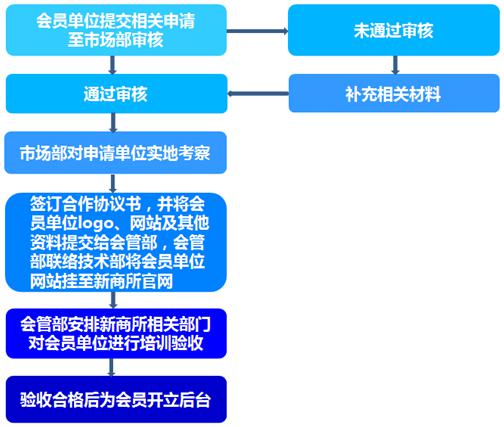 会员单位提交相关申请至市场部审核

未通过审核

补充相关材料

通过审核

市场部对申请单位实地考察

签订合作协议书，并将会员单位logo、网站及其他资料提交给会管部，会管部联络技术部将会员单位网站挂至新商所官网

会管部安排新商所相关部门对会员单位进行培训验收

验收合格后为会员开立后台